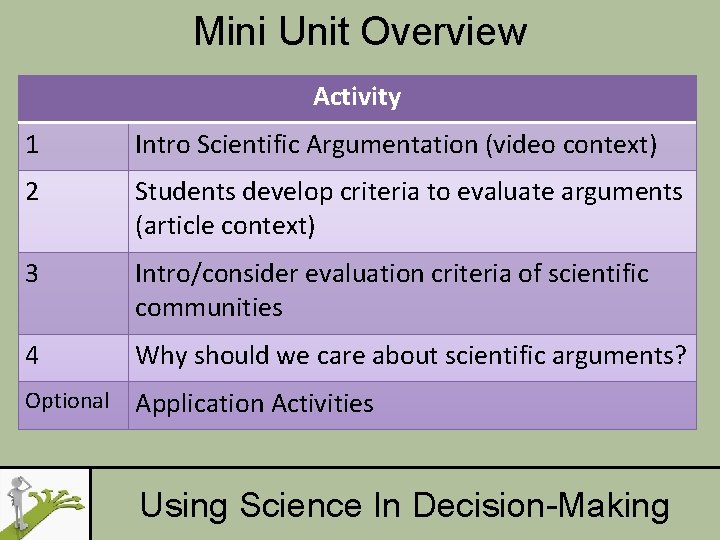 Mini Unit Overview

| Activity | |
|---|---|
| 1 | Intro Scientific Argumentation (video context) |
| 2 | Students develop criteria to evaluate arguments (article context) |
| 3 | Intro/consider evaluation criteria of scientific communities |
| 4 | Why should we care about scientific arguments? |
| Optional | Application Activities |

Using Science In Decision-Making